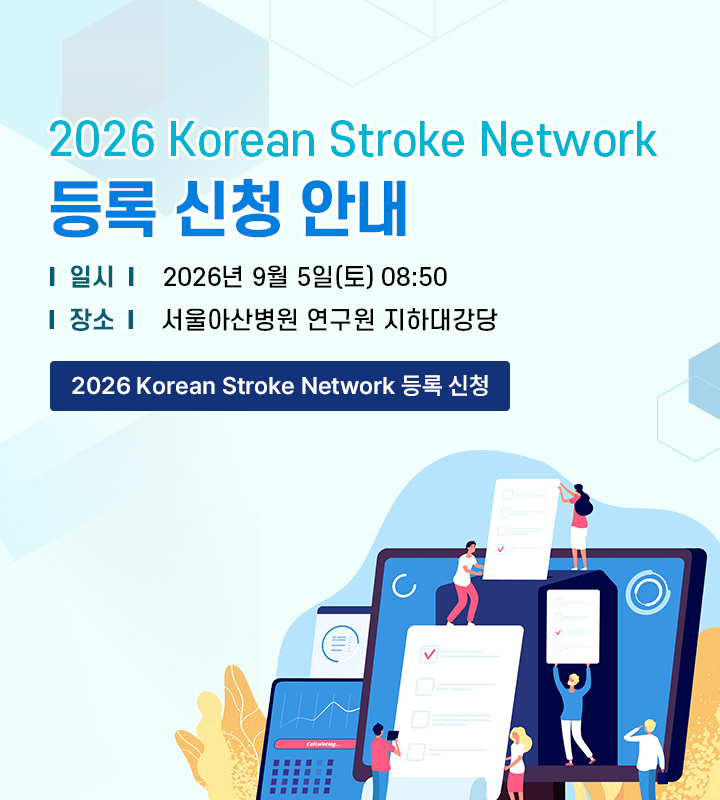 2026 Korean Stroke Network
등록 신청 안내

I 일시 I 2026년 9월 5일(토) 08:50
I 장소 I 서울아산병원 연구원 지하대강당

2026 Korean Stroke Network 등록 신청

Calculating...